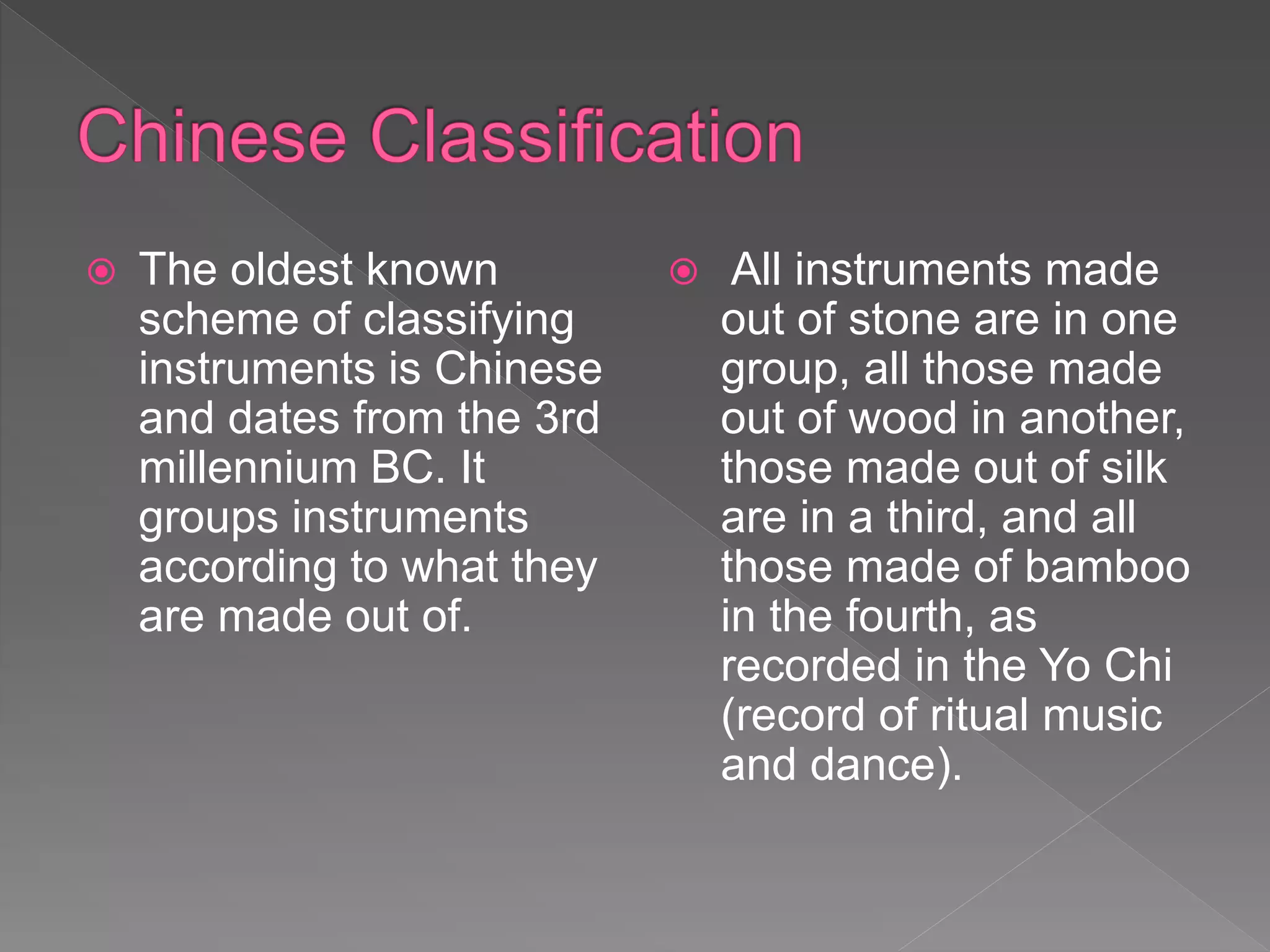 Chinese Classification

The oldest known scheme of classifying instruments is Chinese and dates from the 3rd millennium BC. It groups instruments according to what they are made out of.

All instruments made out of stone are in one group, all those made out of wood in another, those made out of silk are in a third, and all those made of bamboo in the fourth, as recorded in the Yo Chi (record of ritual music and dance).